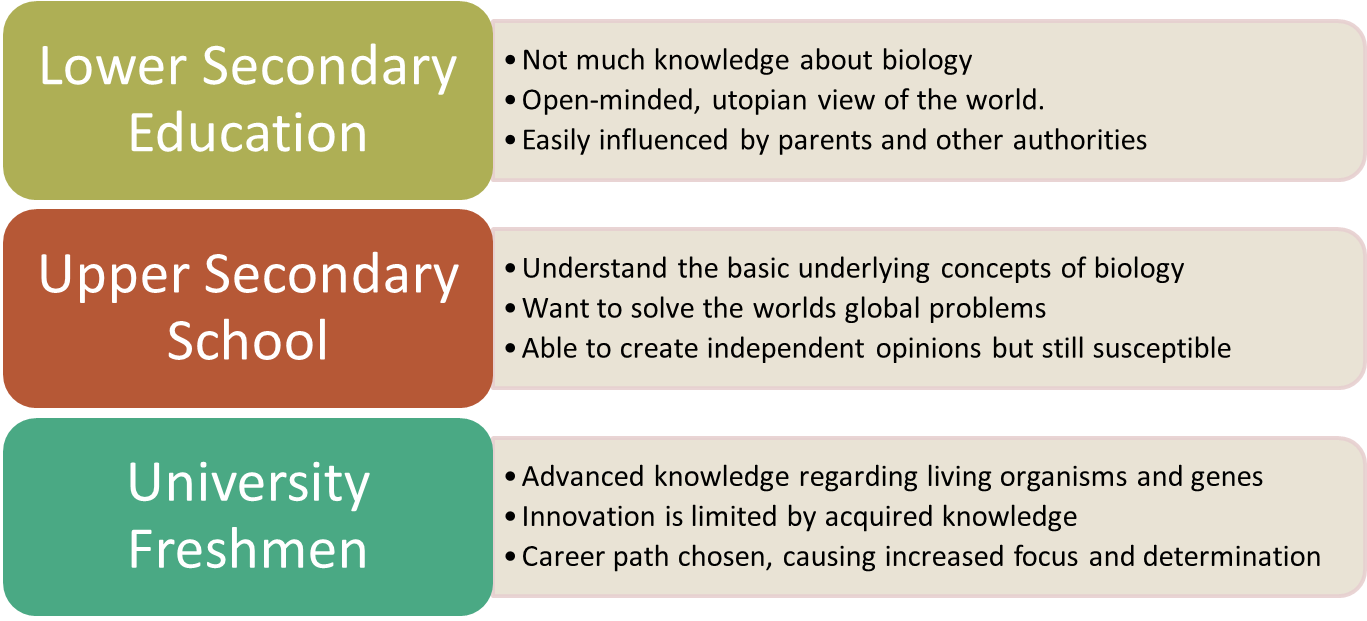 Lower Secondary Education

• Not much knowledge about biology
• Open-minded, utopian view of the world.
• Easily influenced by parents and other authorities

Upper Secondary School

• Understand the basic underlying concepts of biology
• Want to solve the worlds global problems
• Able to create independent opinions but still susceptible

University Freshmen

• Advanced knowledge regarding living organisms and genes
• Innovation is limited by acquired knowledge
• Career path chosen, causing increased focus and determination